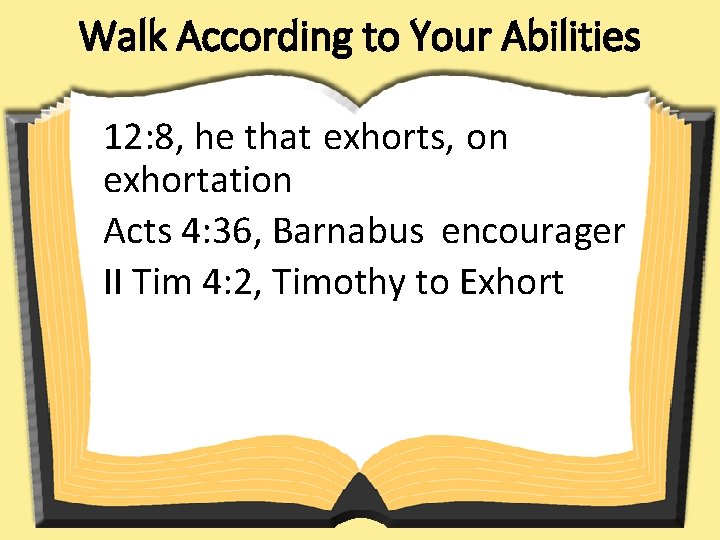 Walk According to Your Abilities

12:8, he that exhorts, on exhortation

Acts 4:36, Barnabus encourager

II Tim 4:2, Timothy to Exhort